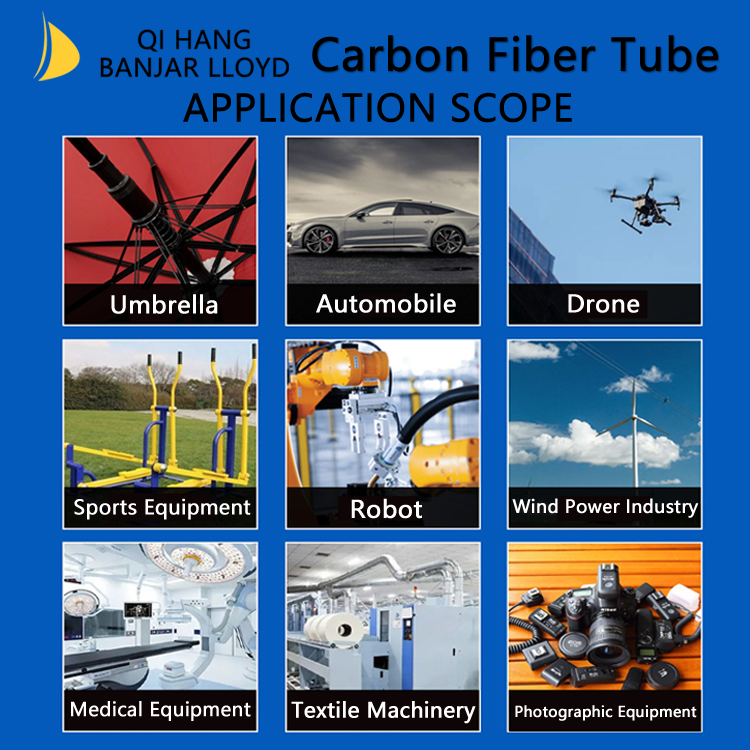 QI HANG
BANJAR LLOYD

Carbon Fiber Tube
APPLICATION SCOPE

Umbrella

Automobile

Drone

Sports Equipment

Robot

Wind Power Industry

Medical Equipment

Textile Machinery

Photographic Equipment